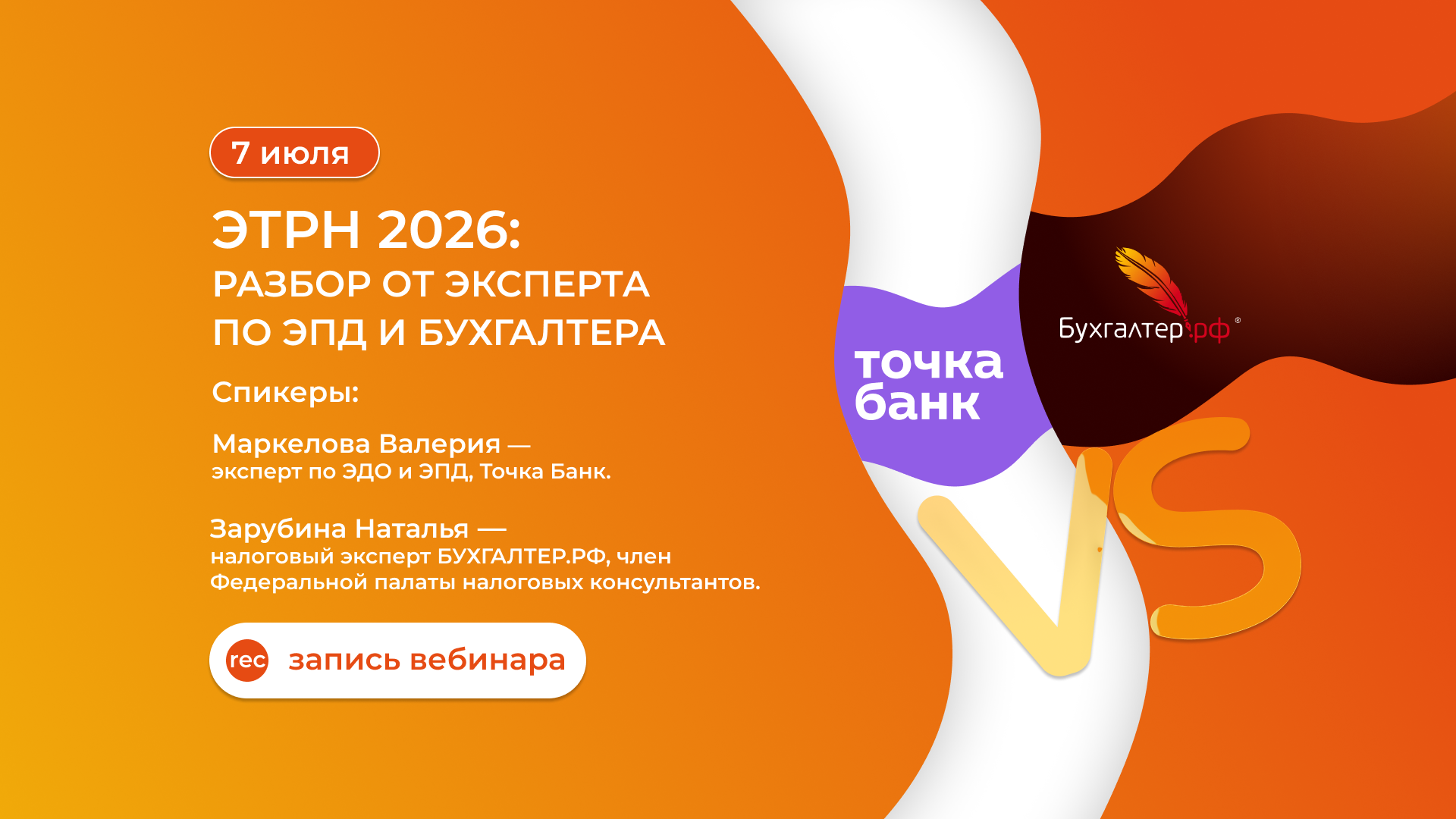 7 июля

ЭТРН 2026:
РАЗБОР ОТ ЭКСПЕРТА ПО ЭПД И БУХГАЛТЕРА

Спикеры:

Маркелова Валерия —
эксперт по ЭДО и ЭПД, Точка Банк.

Зарубина Наталья —
налоговый эксперт БУХГАЛТЕР.РФ, член Федеральной палаты налоговых консультантов.

rec запись вебинара

точка банк

Бухгалтер.рф®

VS